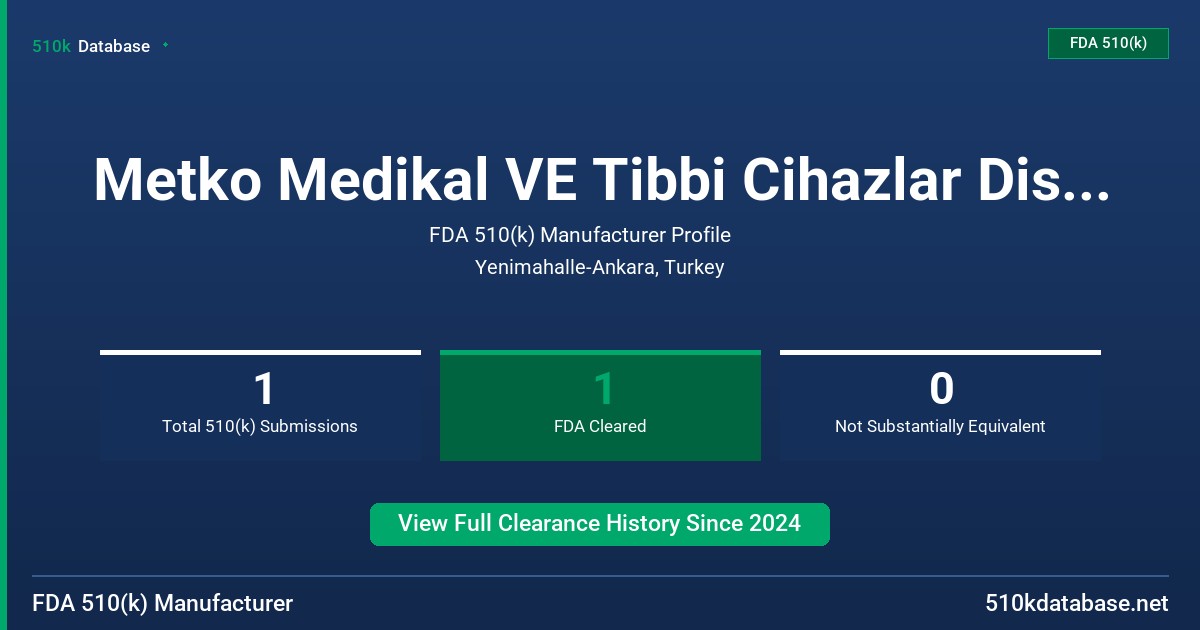 510k Database

FDA 510(k)

Metko Medikal VE Tibbi Cihazlar Dis...

FDA 510(k) Manufacturer Profile

Yenimahalle-Ankara, Turkey

1
Total 510(k) Submissions

1
FDA Cleared

0
Not Substantially Equivalent

View Full Clearance History Since 2024

FDA 510(k) Manufacturer

510kdatabase.net